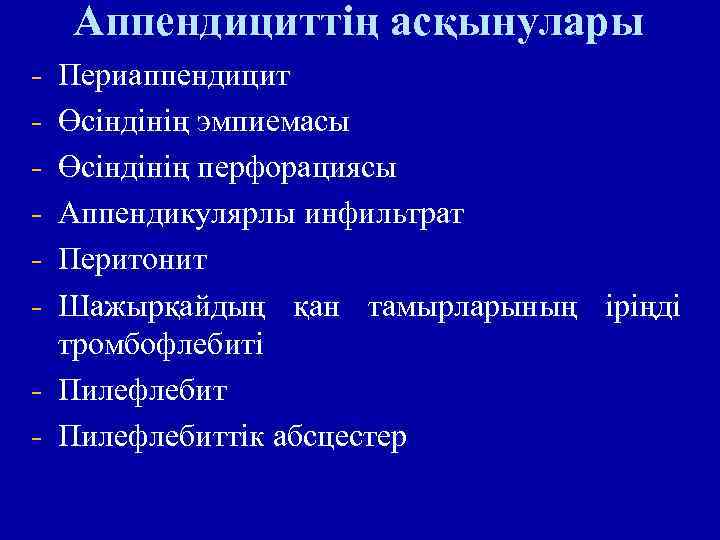 Аппендициттің асқынулары

- Периаппендицит
- Өсіндінің эмпиемасы
- Өсіндінің перфорациясы
- Аппендикулярлы инфильтрат
- Перитонит
- Шажырқайдың қан тамырларының іріңді тромбофлебиті
- Пилефлебит
- Пилефлебиттік абсцестер